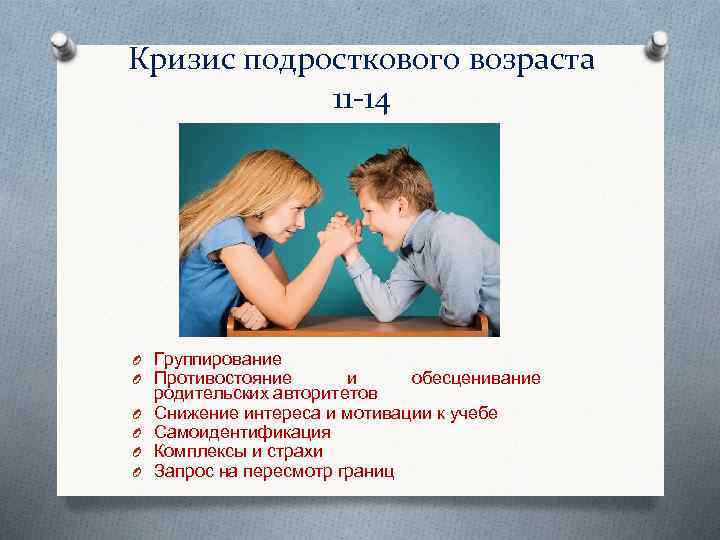 Кризис подросткового возраста 11-14

Группирование
Противостояние и обесценивание родительских авторитетов
Снижение интереса и мотивации к учебе
Самоидентификация
Комплексы и страхи
Запрос на пересмотр границ